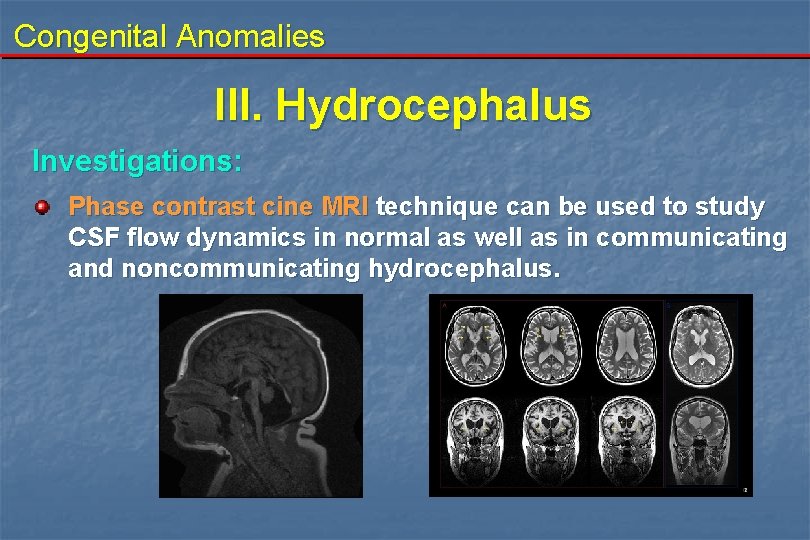 Congenital Anomalies

III. Hydrocephalus

Investigations:

Phase contrast cine MRI technique can be used to study CSF flow dynamics in normal as well as in communicating and noncommunicating hydrocephalus.